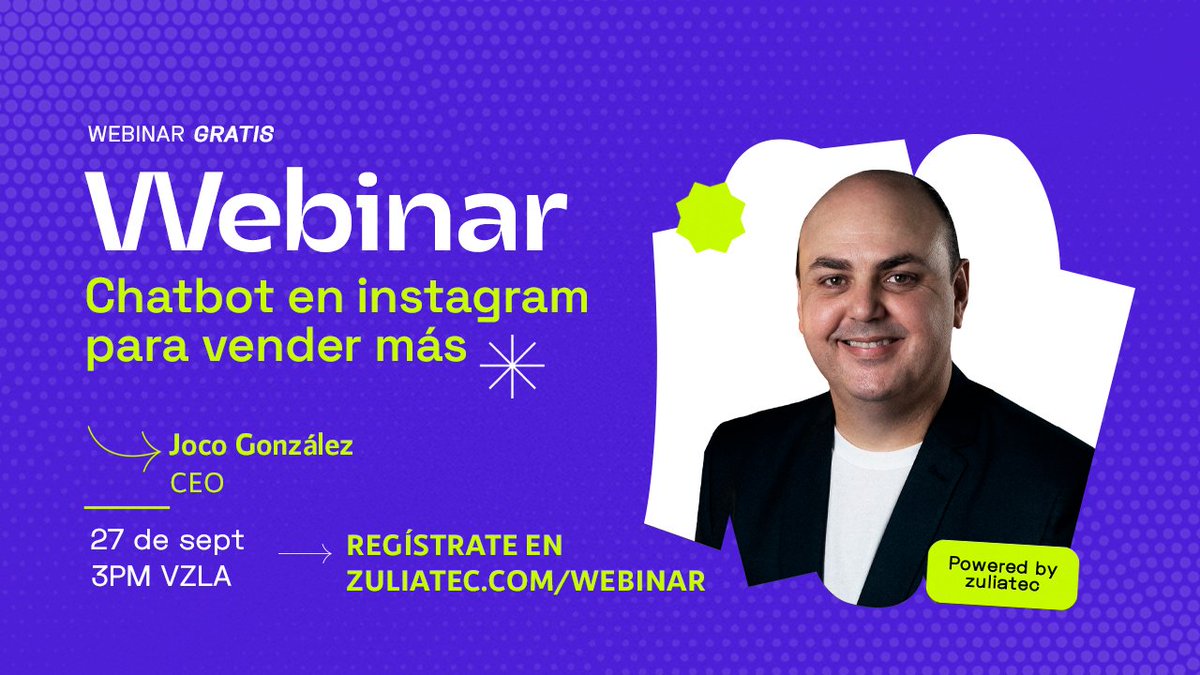 WEBINAR GRATIS

Webinar

Chatbot en instagram para vender más

Joco González
CEO

27 de sept
3PM VZLA

REGÍSTRATE EN ZULIATEC.COM/WEBINAR

Powered by zuliatec